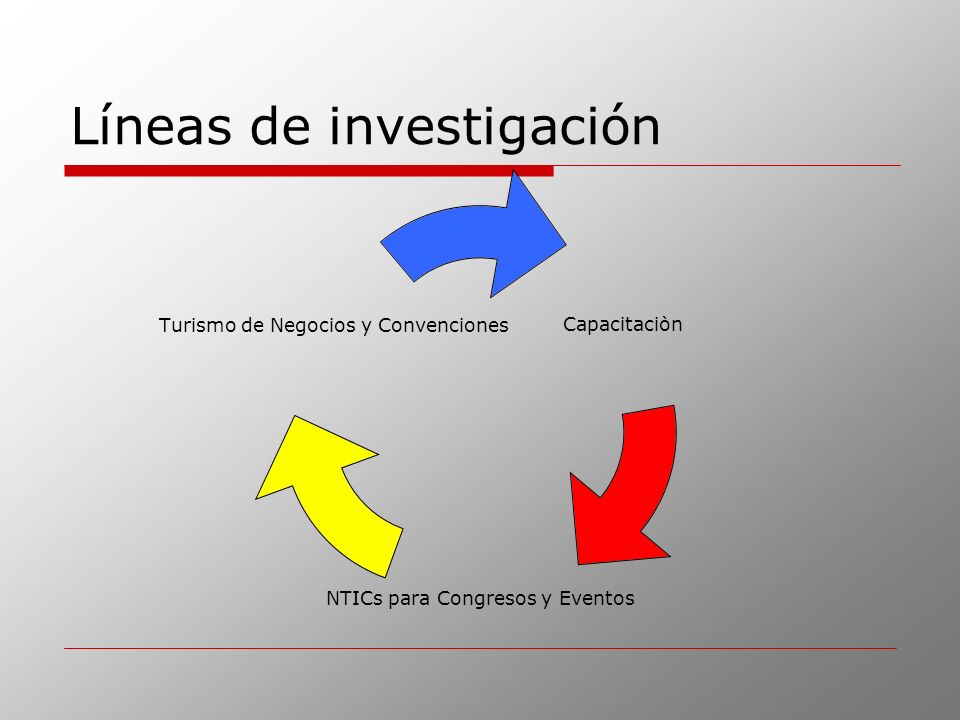 Líneas de investigación

Turismo de Negocios y Convenciones

Capacitaciòn

NTICs para Congresos y Eventos